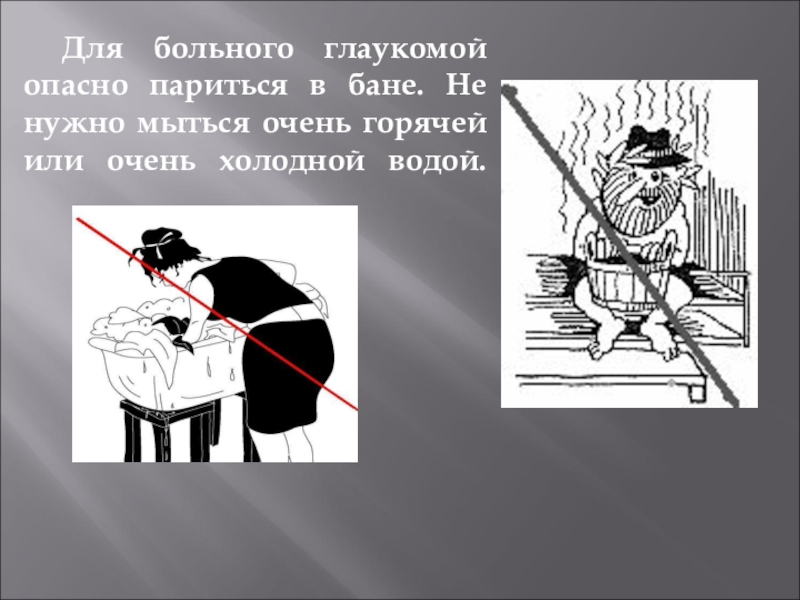 Для больного глаукомой опасно париться в бане. Не нужно мыться очень горячей или очень холодной водой.